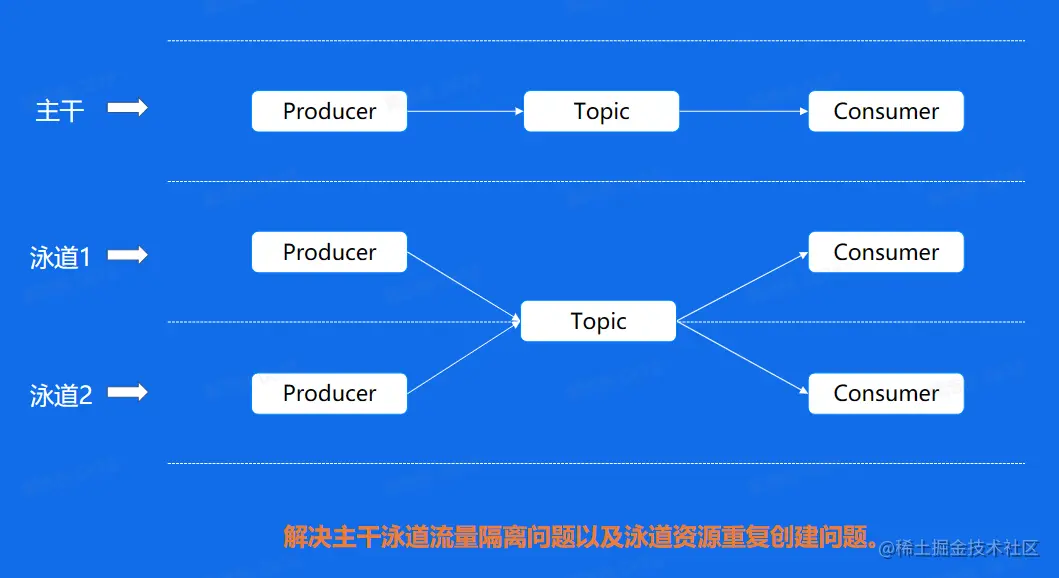 主干

Producer

Topic

Consumer

泳道1

Producer

Consumer

Topic

泳道2

Producer

Consumer

解决主干泳道流量隔离问题以及泳道资源重复创建问题。

@稀土掘金技术社区